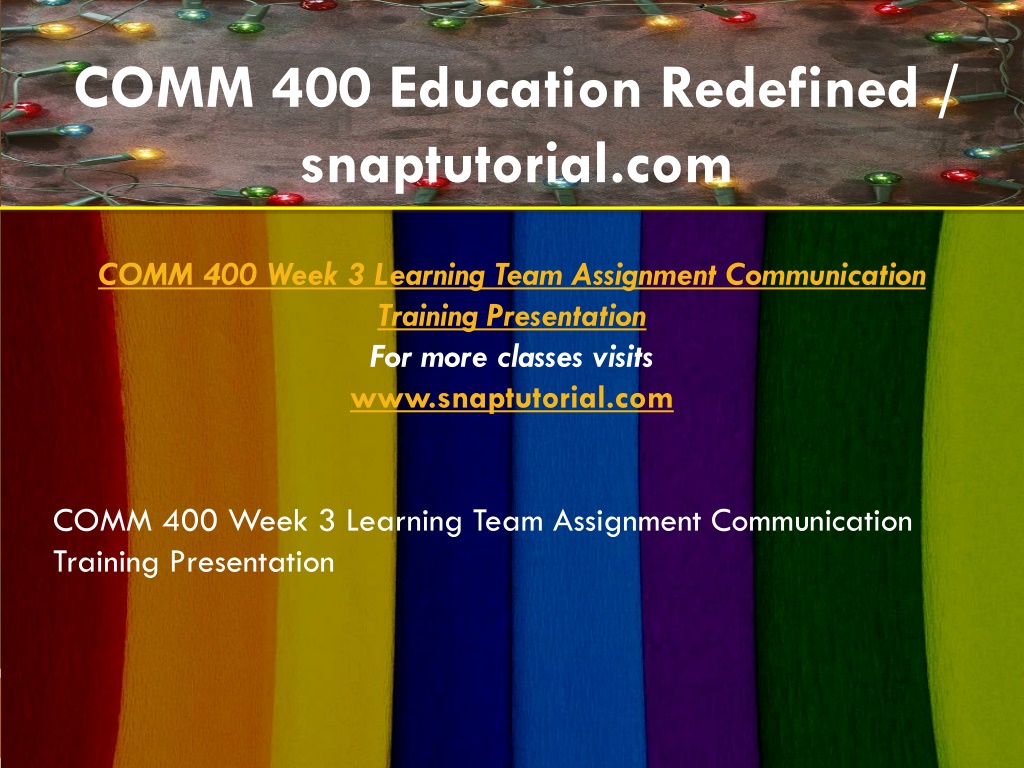 COMM 400 Education Redefined / snaptutorial.com

COMM 400 Week 3 Learning Team Assignment Communication Training Presentation
For more classes visits
www.snaptutorial.com

COMM 400 Week 3 Learning Team Assignment Communication Training Presentation